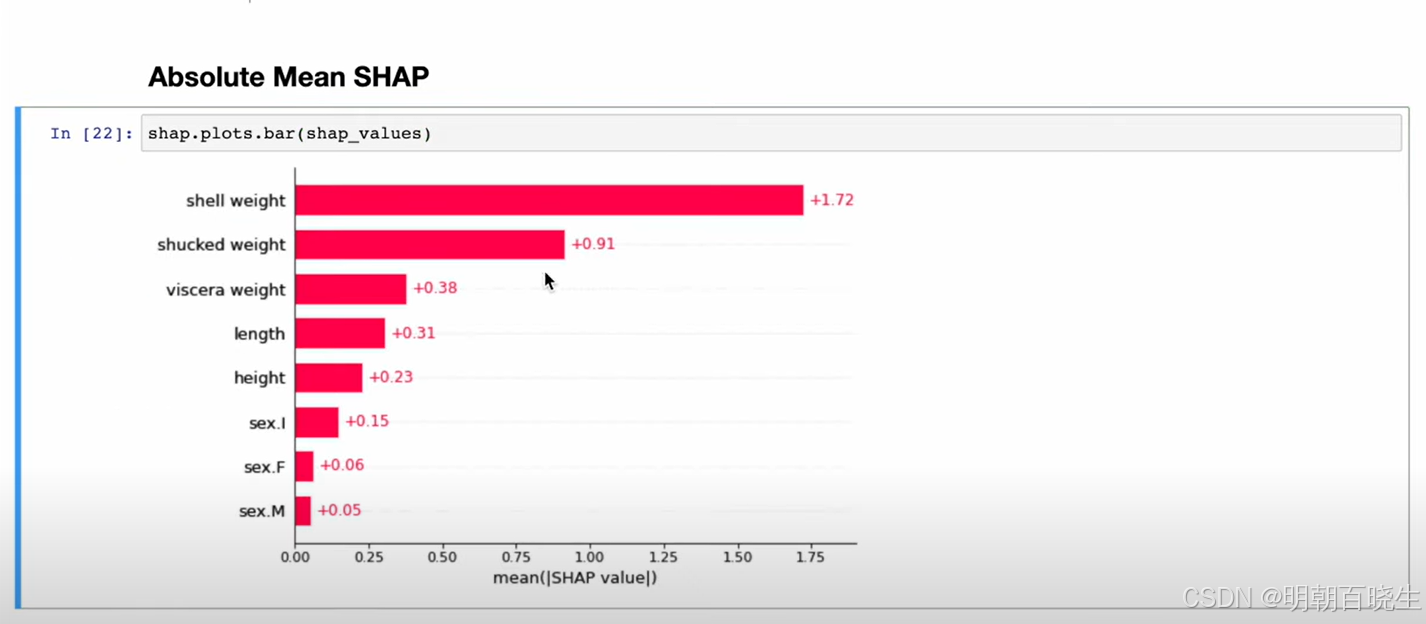 Absolute Mean SHAP

In [22]: shap.plots.bar(shap_values)

shell weight +1.72
shucked weight +0.91
viscera weight +0.38
length +0.31
height +0.23
sex.I +0.15
sex.F +0.06
sex.M +0.05

0.00 0.25 0.50 0.75 1.00 1.25 1.50 1.75
mean(|SHAP value|)

CSDN @明朝百晓生